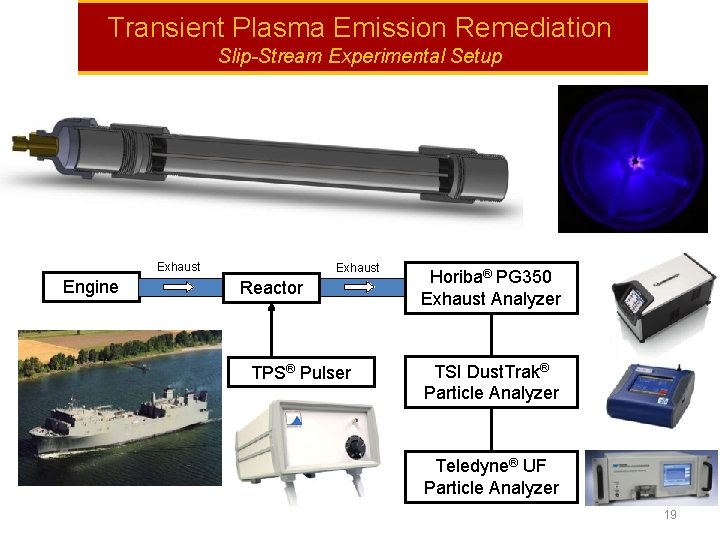 Transient Plasma Emission Remediation
Slip-Stream Experimental Setup

Engine
Exhaust
Reactor
Exhaust
Horiba® PG350 Exhaust Analyzer

TPS® Pulser

TSI DustTrak® Particle Analyzer

Teledyne® UF Particle Analyzer

19